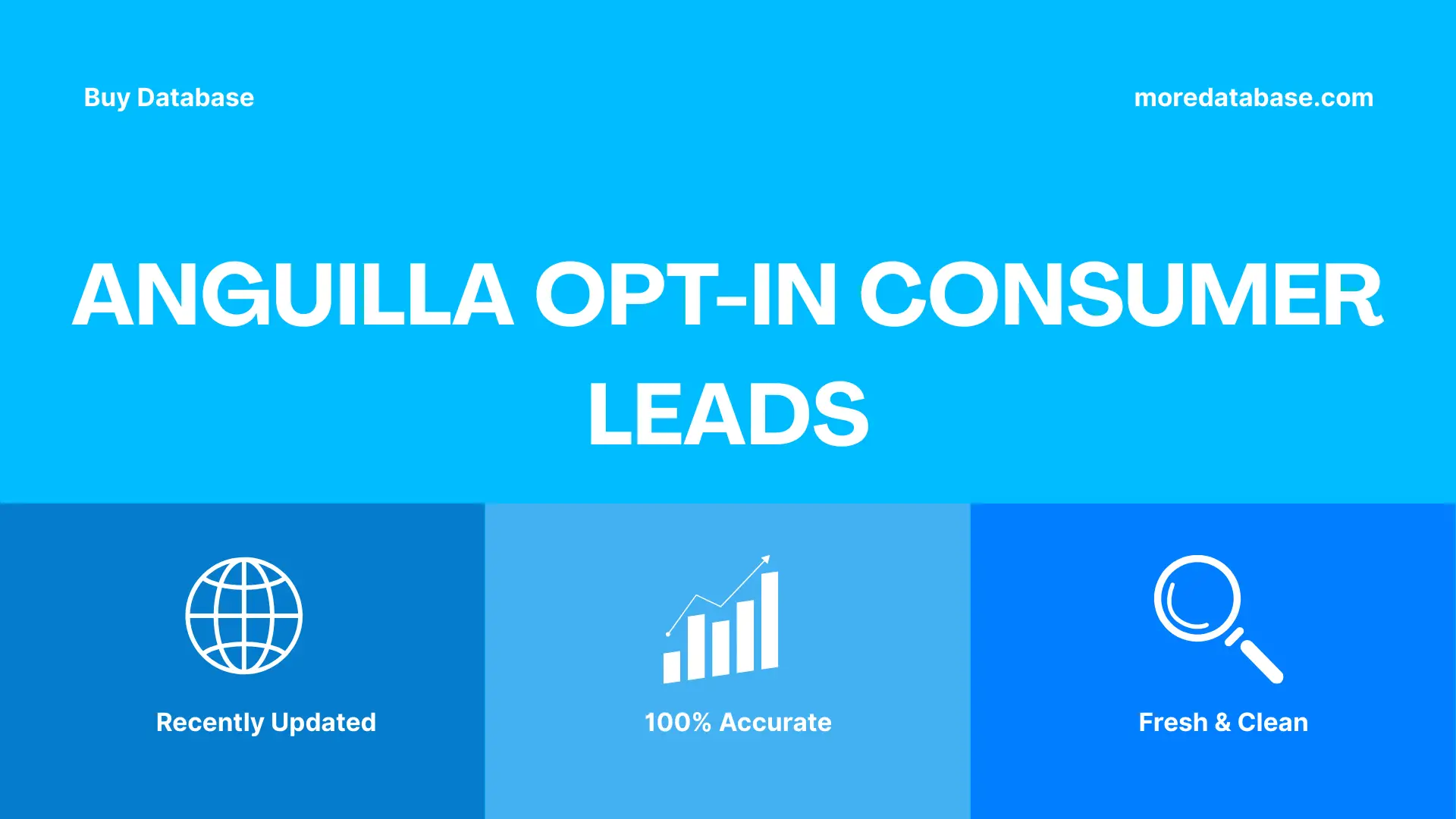 Buy Database

moredatabase.com

ANGUILLA OPT-IN CONSUMER LEADS

Recently Updated

100% Accurate

Fresh & Clean